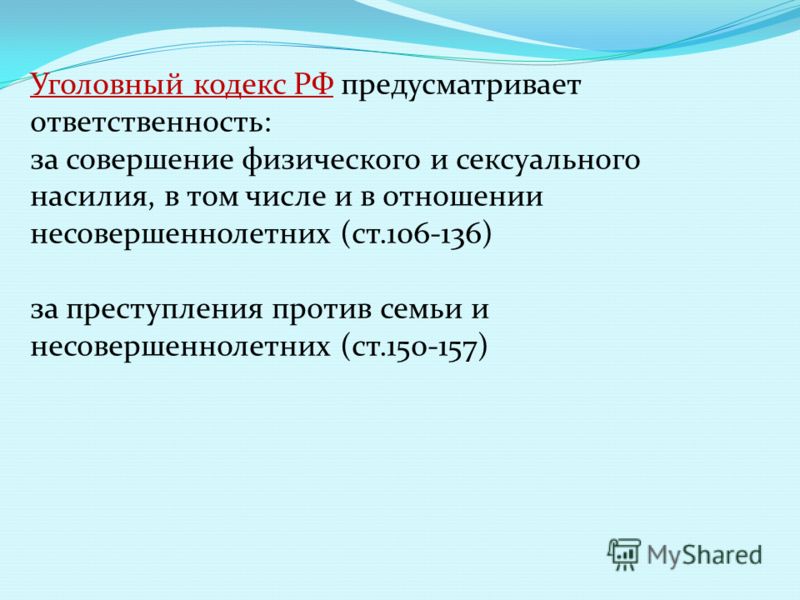 Уголовный кодекс РФ предусматривает ответственность:
за совершение физического и сексуального насилия, в том числе и в отношении несовершеннолетних (ст.106-136)

за преступления против семьи и несовершеннолетних (ст.150-157)

MyShared